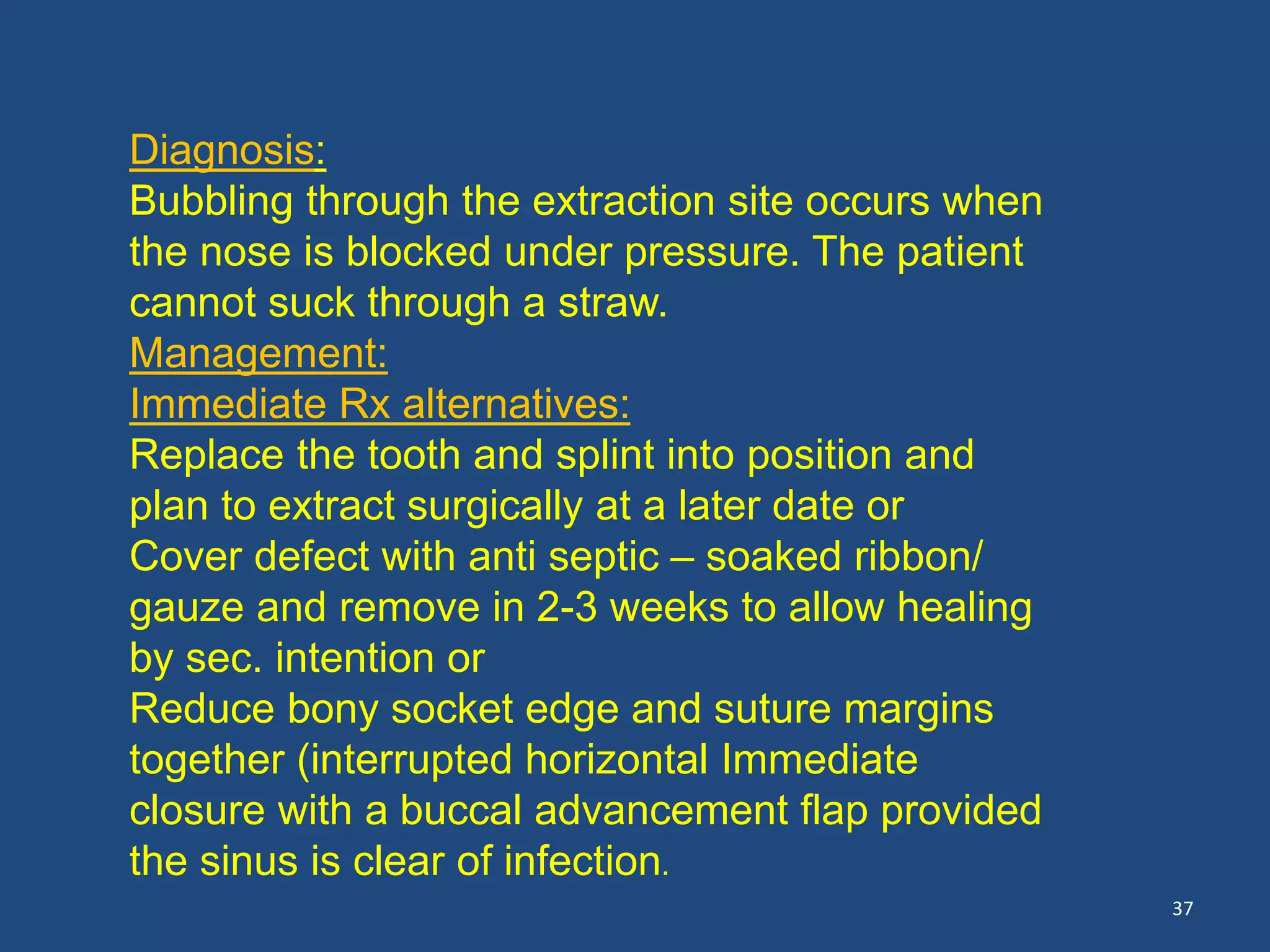 Diagnosis:
Bubbling through the extraction site occurs when the nose is blocked under pressure. The patient cannot suck through a straw.
Management:
Immediate Rx alternatives:
Replace the tooth and splint into position and plan to extract surgically at a later date or
Cover defect with anti septic – soaked ribbon/ gauze and remove in 2-3 weeks to allow healing by sec. intention or
Reduce bony socket edge and suture margins together (interrupted horizontal Immediate closure with a buccal advancement flap provided the sinus is clear of infection.

37